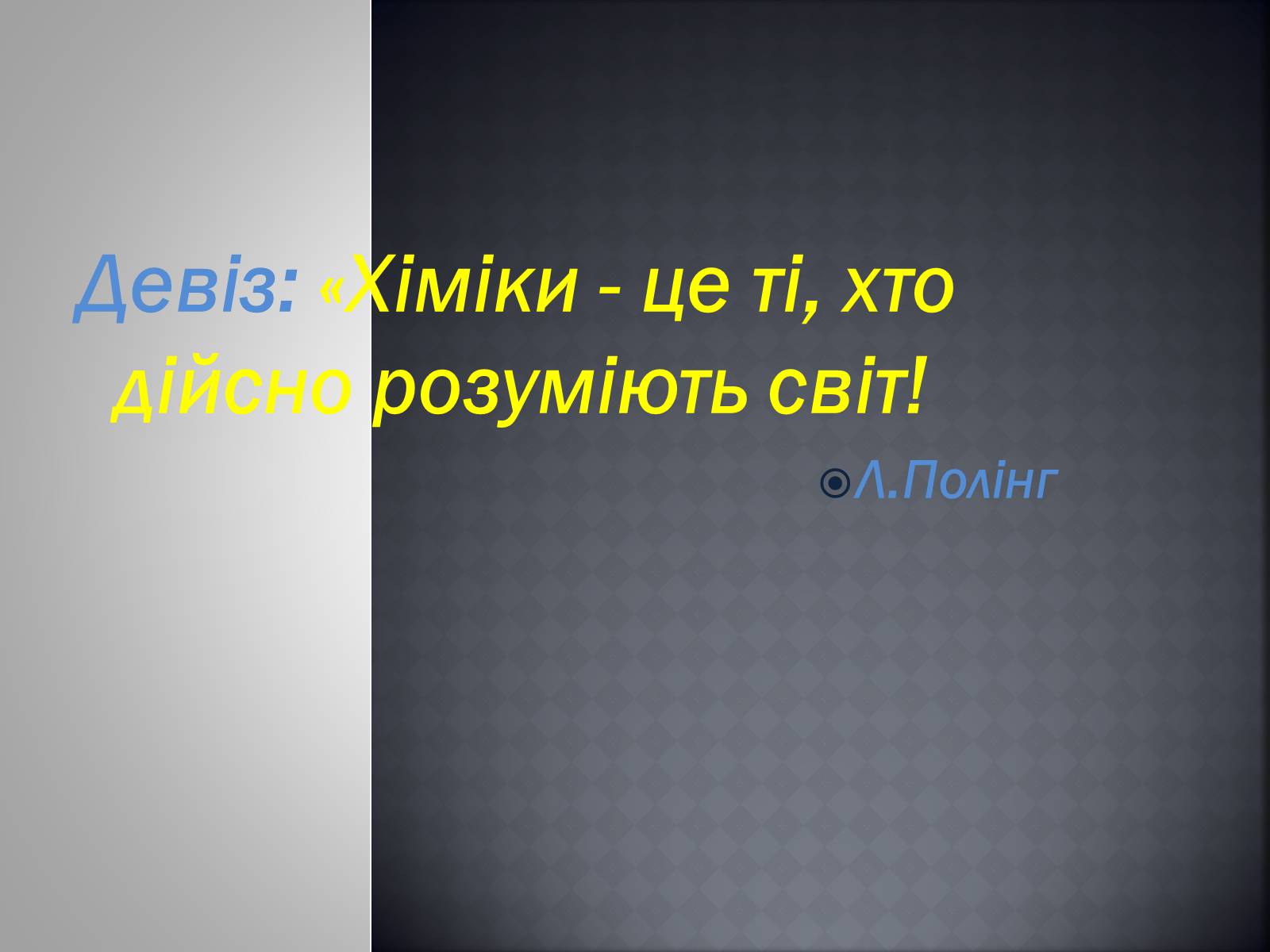 Девіз: «Хіміки - це ті, хто дійсно розуміють світ!

Л.Полінг